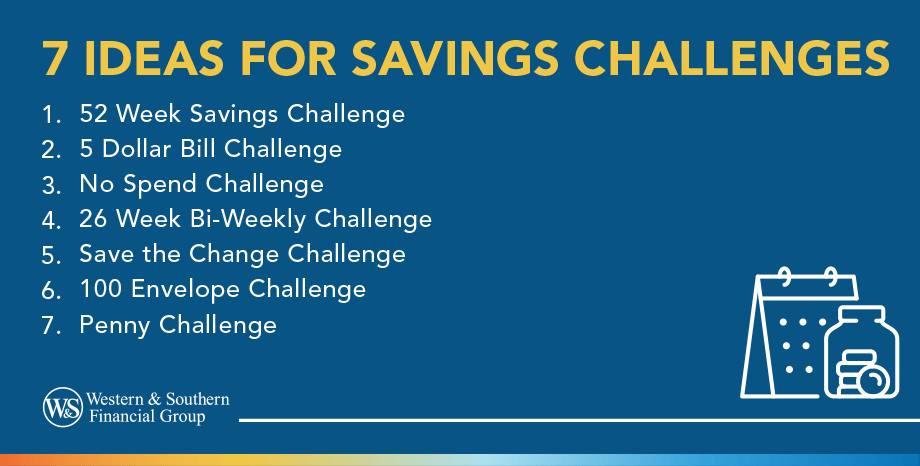 7 IDEAS FOR SAVINGS CHALLENGES

1. 52 Week Savings Challenge
2. 5 Dollar Bill Challenge
3. No Spend Challenge
4. 26 Week Bi-Weekly Challenge
5. Save the Change Challenge
6. 100 Envelope Challenge
7. Penny Challenge

W&S Western & Southern Financial Group